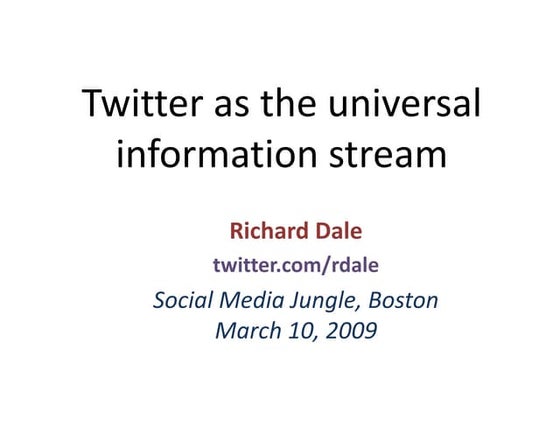 Twitter as the universal information stream

Richard Dale

twitter.com/rdale

Social Media Jungle, Boston
March 10, 2009